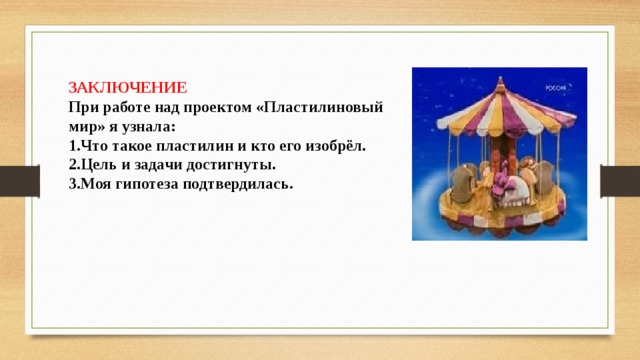 ЗАКЛЮЧЕНИЕ
При работе над проектом «Пластилиновый мир» я узнала:
1.Что такое пластилин и кто его изобрёл.
2.Цель и задачи достигнуты.
3.Моя гипотеза подтвердилась.

РОССИЯ